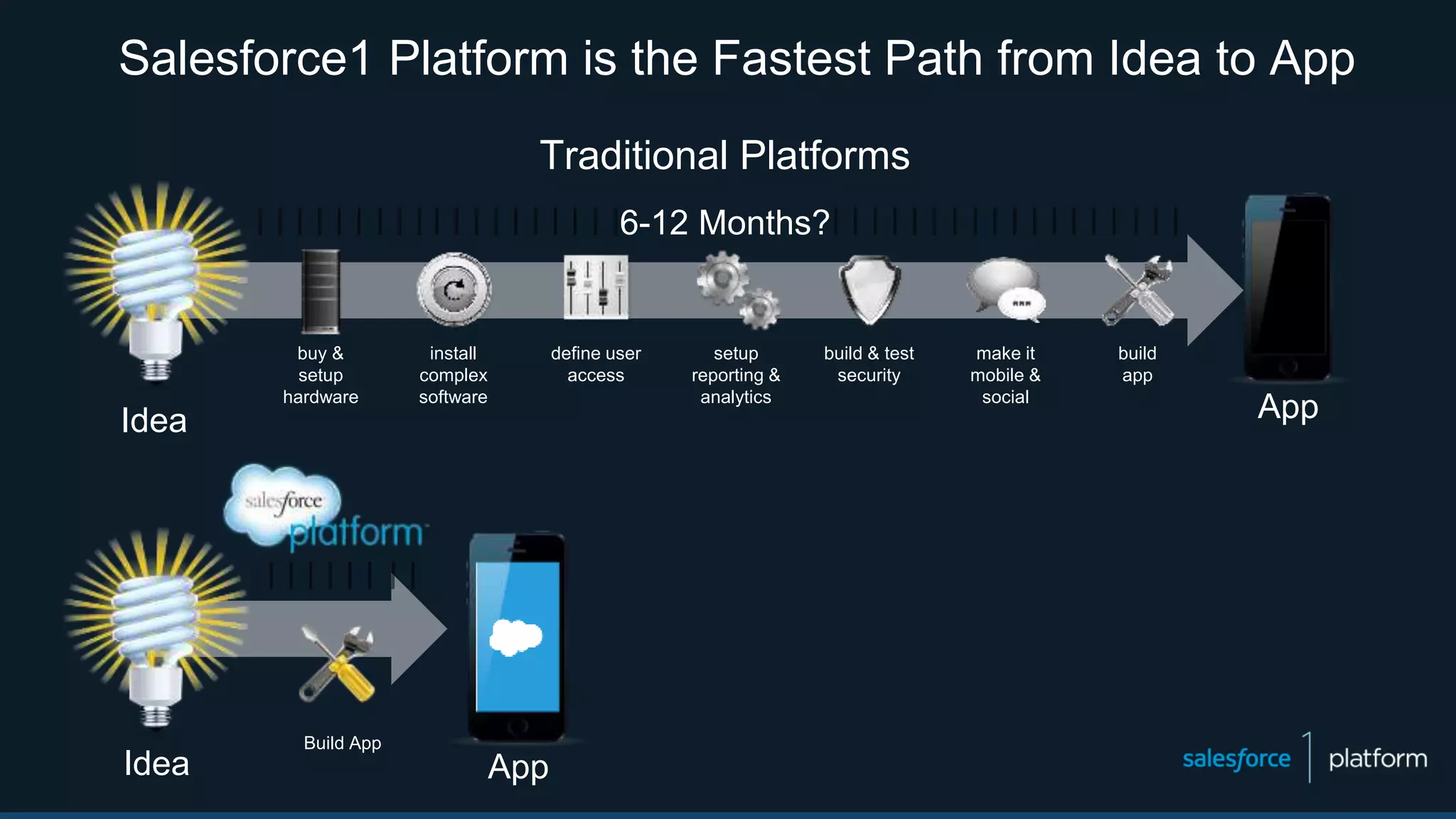 Salesforce1 Platform is the Fastest Path from Idea to App

Traditional Platforms

6-12 Months?

Idea

buy & setup hardware

install complex software

define user access

setup reporting & analytics

build & test security

make it mobile & social

build app

App

salesforce platform

Idea

Build App

App

salesforce 1 platform